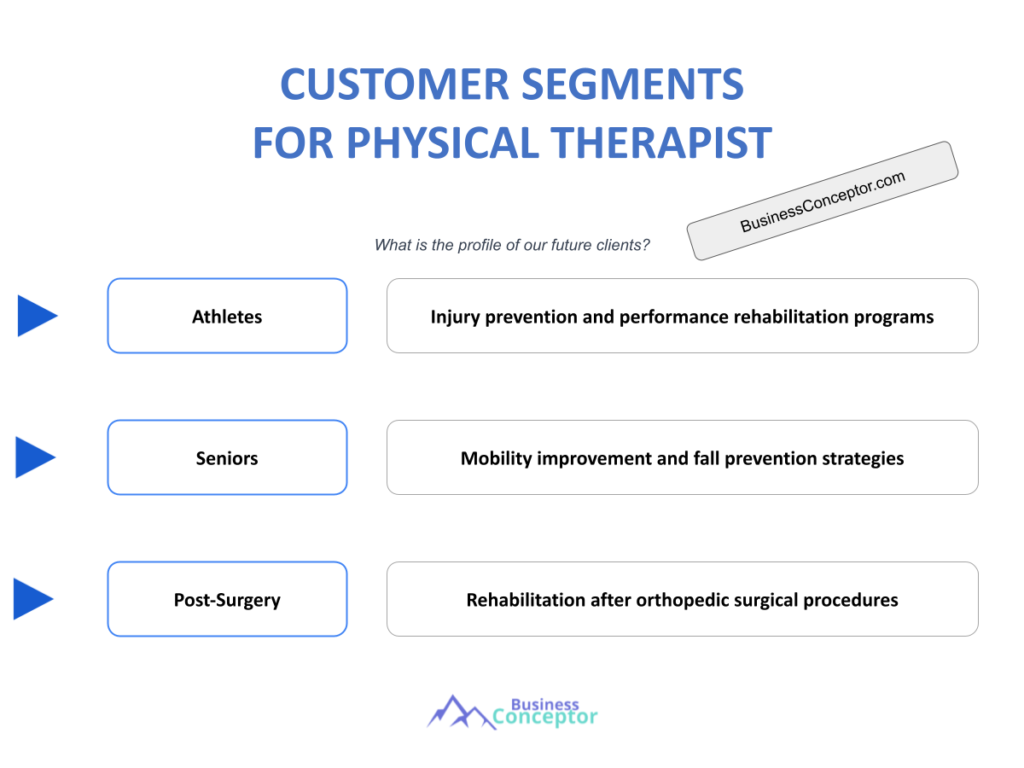 CUSTOMER SEGMENTS
FOR PHYSICAL THERAPIST

BusinessConceptor.com

What is the profile of our future clients?

Athletes

Injury prevention and performance rehabilitation programs

Seniors

Mobility improvement and fall prevention strategies

Post-Surgery

Rehabilitation after orthopedic surgical procedures

Business
Conceptor